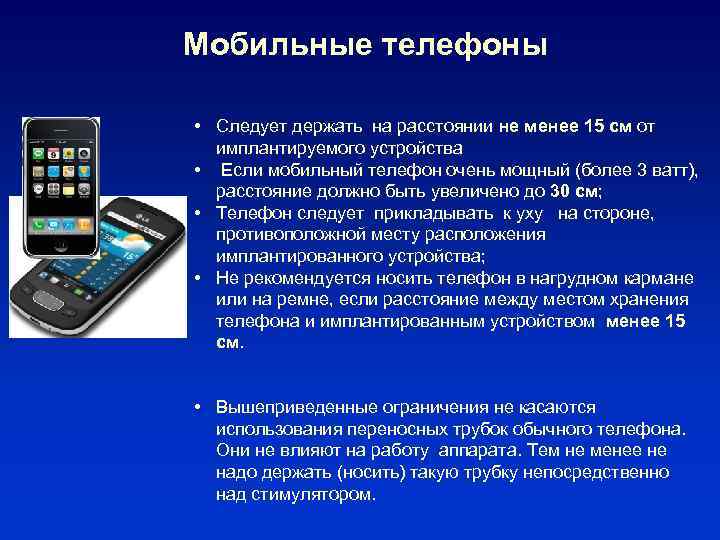 Мобильные телефоны

• Следует держать на расстоянии не менее 15 см от имплантируемого устройства
• Если мобильный телефон очень мощный (более 3 ватт), расстояние должно быть увеличено до 30 см;
• Телефон следует прикладывать к уху на стороне, противоположной месту расположения имплантированного устройства;
• Не рекомендуется носить телефон в нагрудном кармане или на ремне, если расстояние между местом хранения телефона и имплантированным устройством менее 15 см.

• Вышеприведенные ограничения не касаются использования переносных трубок обычного телефона. Они не влияют на работу аппарата. Тем не менее не надо держать (носить) такую трубку непосредственно над стимулятором.